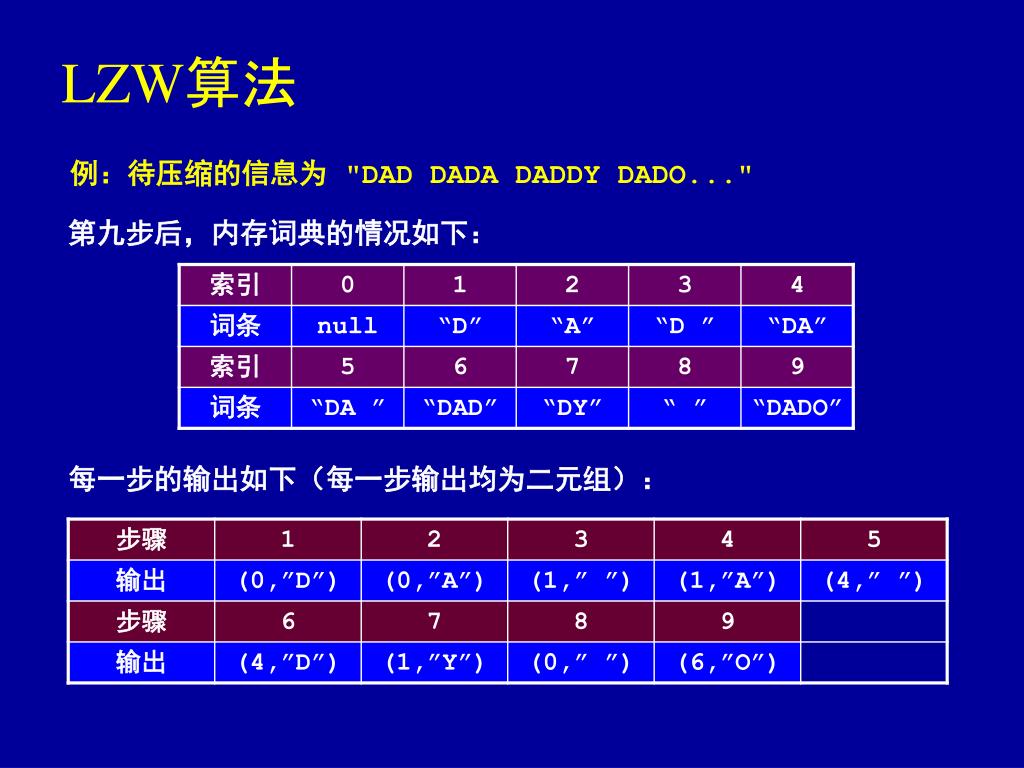 LZW算法

例：待压缩的信息为 "DAD DADA DADDY DADO..."

第九步后，内存词典的情况如下：

| 索引 | 0 | 1 | 2 | 3 | 4 |
|---|---|---|---|---|---|
| 词条 | null | “D” | “A” | “D ” | “DA” |
| 索引 | 5 | 6 | 7 | 8 | 9 |
| 词条 | “DA ” | “DAD” | “DY” | “ ” | “DADO” |

每一步的输出如下（每一步输出均为二元组）：

| 步骤 | 1 | 2 | 3 | 4 | 5 |
|---|---|---|---|---|---|
| 输出 | (0,”D”) | (0,”A”) | (1,” ”) | (1,”A”) | (4,” ”) |
| 步骤 | 6 | 7 | 8 | 9 | |
| 输出 | (4,”D”) | (1,”Y”) | (0,” ”) | (6,”O”) | |